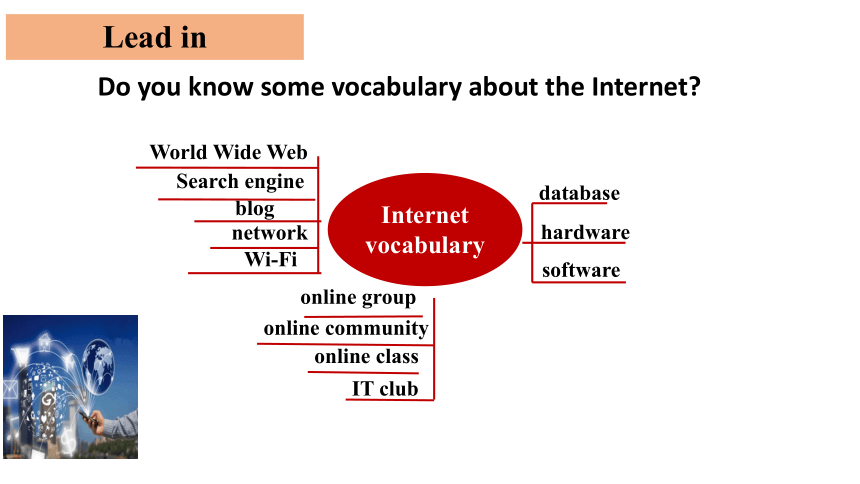 Lead in

Do you know some vocabulary about the Internet?

World Wide Web
Search engine
blog
network
Wi-Fi

Internet vocabulary

database
hardware
software

online group
online community
online class
IT club